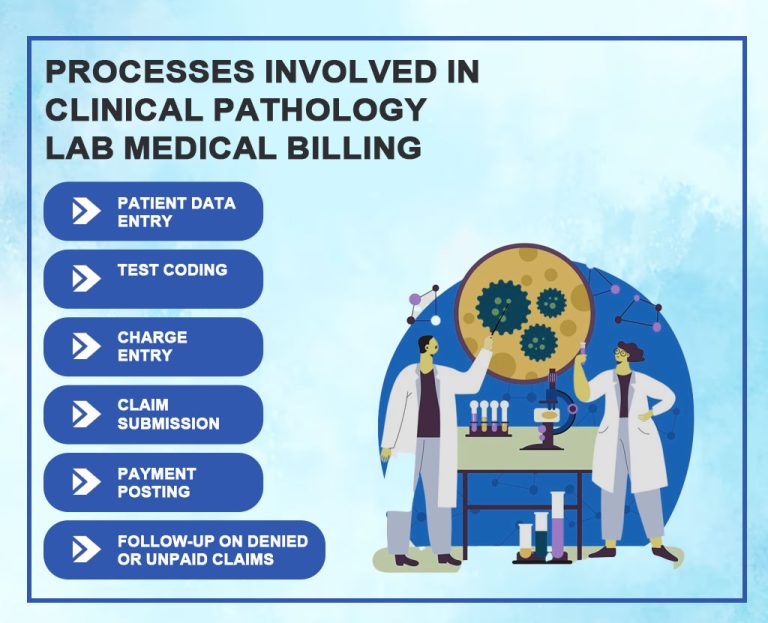 PROCESSES INVOLVED IN CLINICAL PATHOLOGY LAB MEDICAL BILLING

PATIENT DATA ENTRY

TEST CODING

CHARGE ENTRY

CLAIM SUBMISSION

PAYMENT POSTING

FOLLOW-UP ON DENIED OR UNPAID CLAIMS